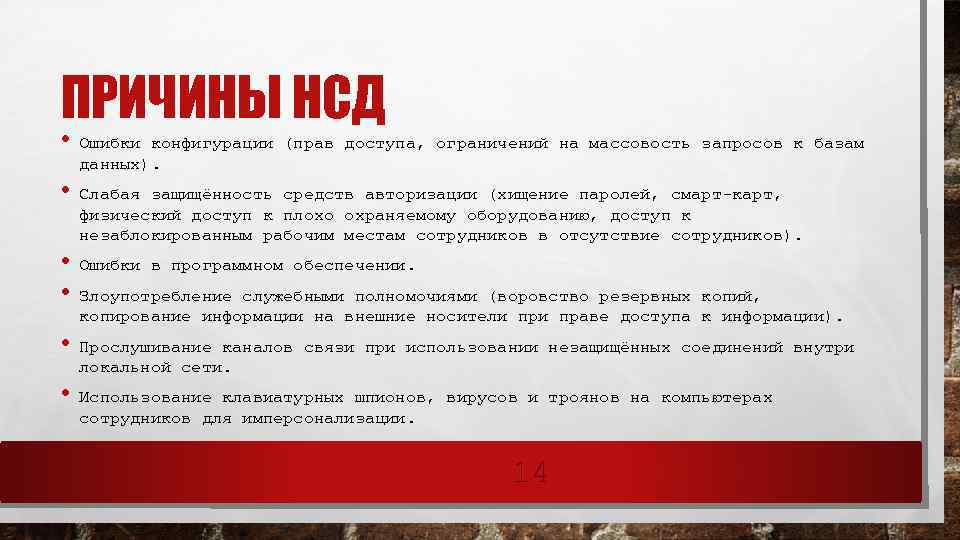 ПРИЧИНЫ НСД

• Ошибки конфигурации (прав доступа, ограничений на массовость запросов к базам данных).

• Слабая защищённость средств авторизации (хищение паролей, смарт-карт, физический доступ к плохо охраняемому оборудованию, доступ к незаблокированным рабочим местам сотрудников в отсутствие сотрудников).

• Ошибки в программном обеспечении.

• Злоупотребление служебными полномочиями (воровство резервных копий, копирование информации на внешние носители при праве доступа к информации).

• Прослушивание каналов связи при использовании незащищённых соединений внутри локальной сети.

• Использование клавиатурных шпионов, вирусов и троянов на компьютерах сотрудников для имперсонализации.

14